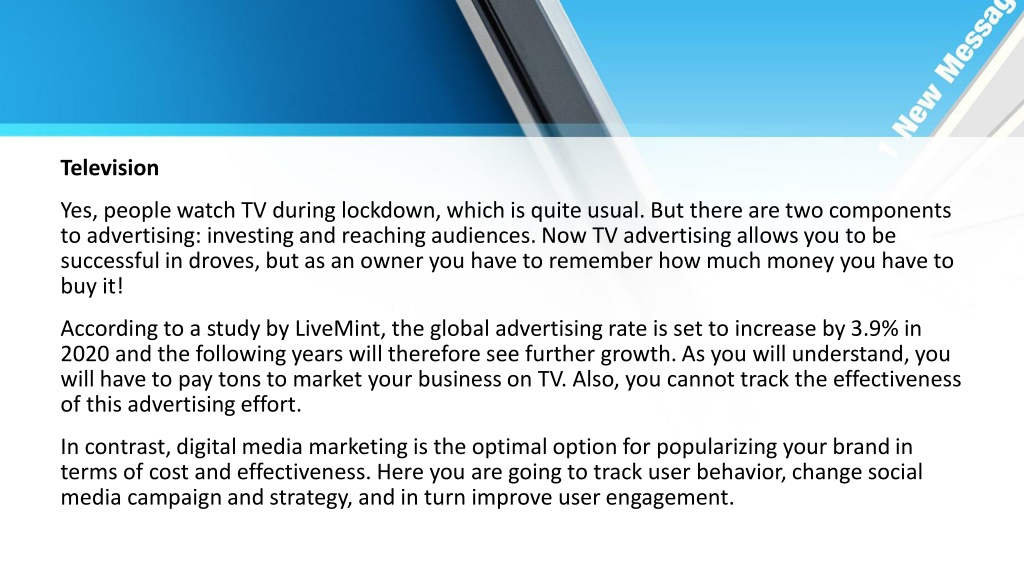 1 New Messag

Television

Yes, people watch TV during lockdown, which is quite usual. But there are two components to advertising: investing and reaching audiences. Now TV advertising allows you to be successful in droves, but as an owner you have to remember how much money you have to buy it!

According to a study by LiveMint, the global advertising rate is set to increase by 3.9% in 2020 and the following years will therefore see further growth. As you will understand, you will have to pay tons to market your business on TV. Also, you cannot track the effectiveness of this advertising effort.

In contrast, digital media marketing is the optimal option for popularizing your brand in terms of cost and effectiveness. Here you are going to track user behavior, change social media campaign and strategy, and in turn improve user engagement.